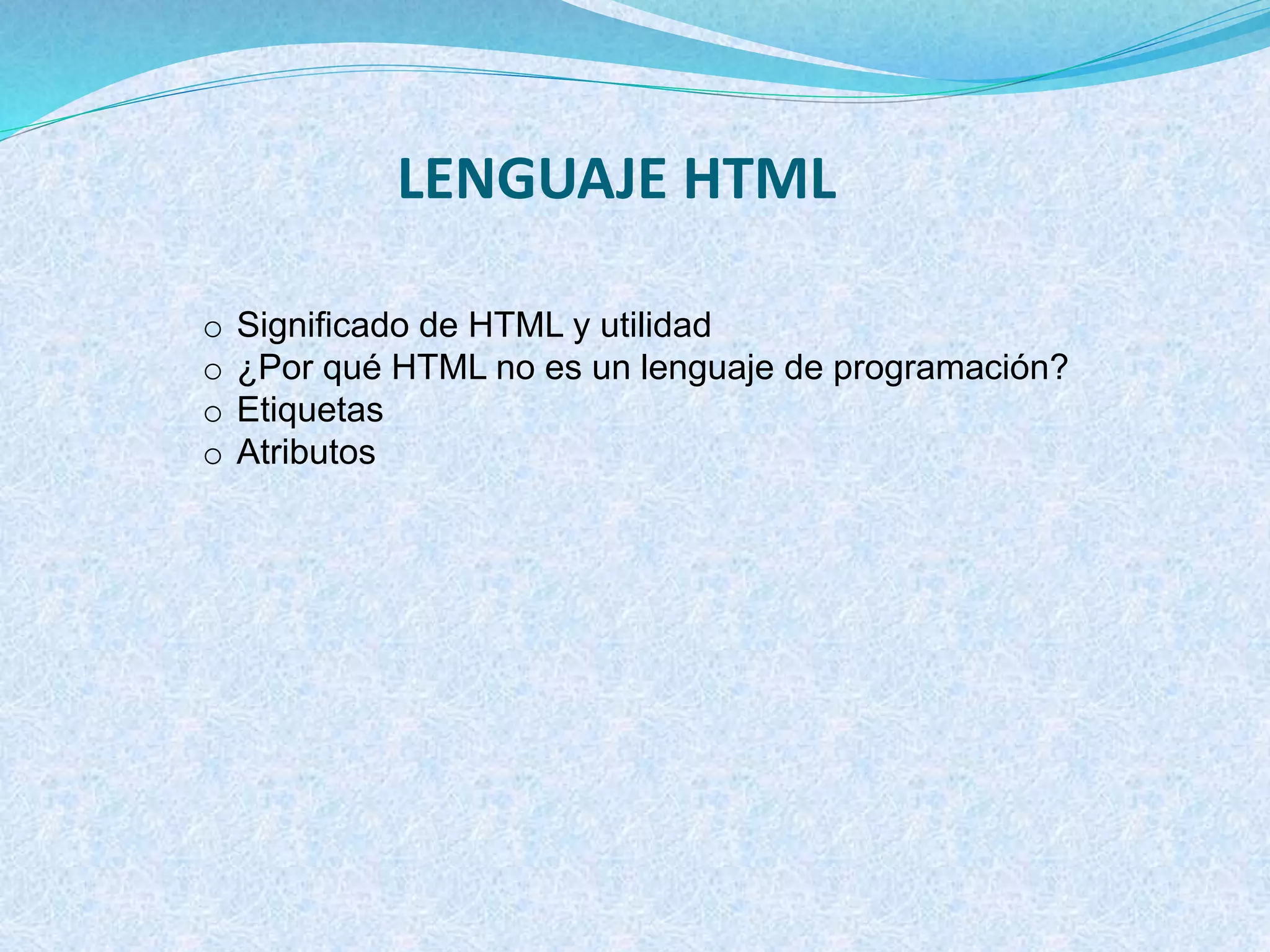 LENGUAJE HTML

o Significado de HTML y utilidad
o ¿Por qué HTML no es un lenguaje de programación?
o Etiquetas
o Atributos